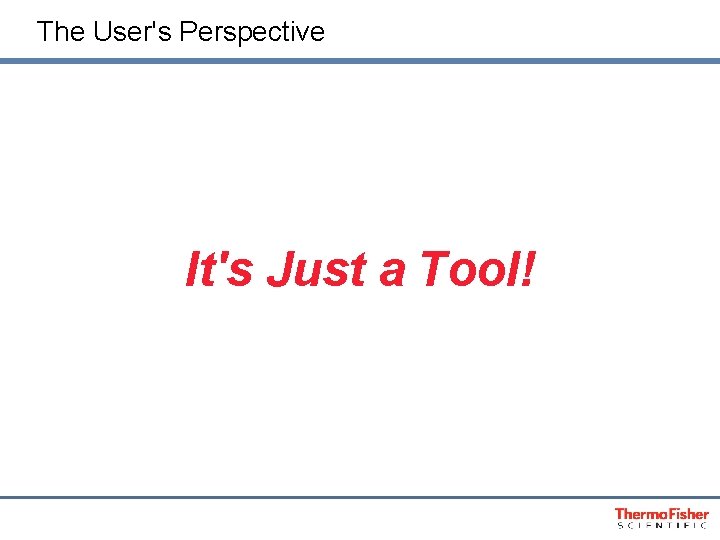 The User's Perspective

It's Just a Tool!

ThermoFisher
SCIENTIFIC